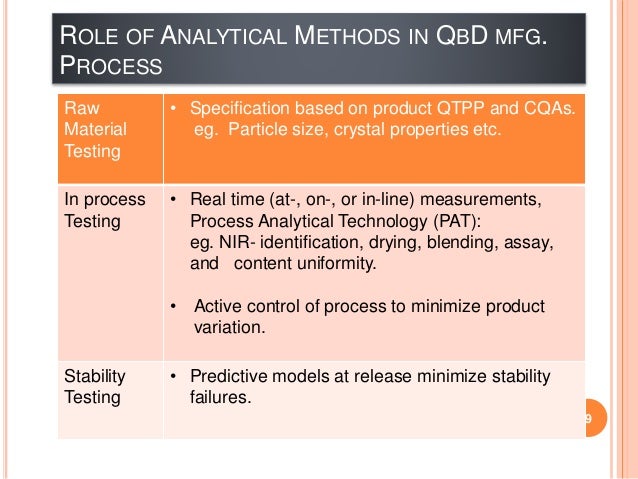 ROLE OF ANALYTICAL METHODS IN QBD MFG. PROCESS

| Raw Material Testing | • Specification based on product QTPP and CQAs. eg. Particle size, crystal properties etc. |
|---|---|
| In process Testing | • Real time (at-, on-, or in-line) measurements, Process Analytical Technology (PAT): eg. NIR- identification, drying, blending, assay, and content uniformity. • Active control of process to minimize product variation. |
| Stability Testing | • Predictive models at release minimize stability failures. |

9